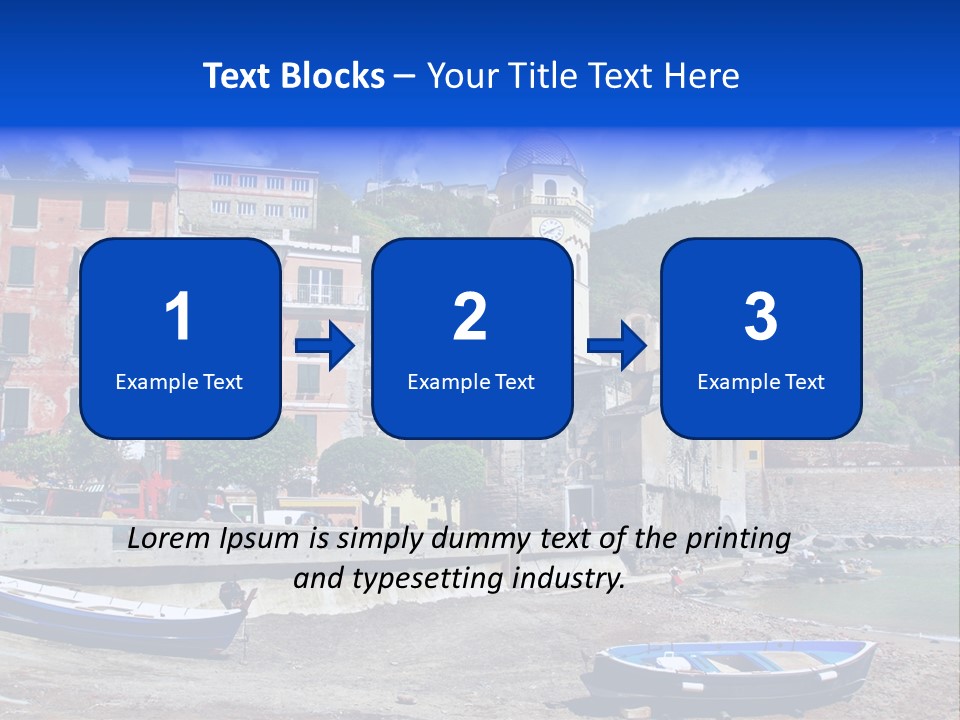 Text Blocks – Your Title Text Here

1
Example Text

2
Example Text

3
Example Text

Lorem Ipsum is simply dummy text of the printing and typesetting industry.